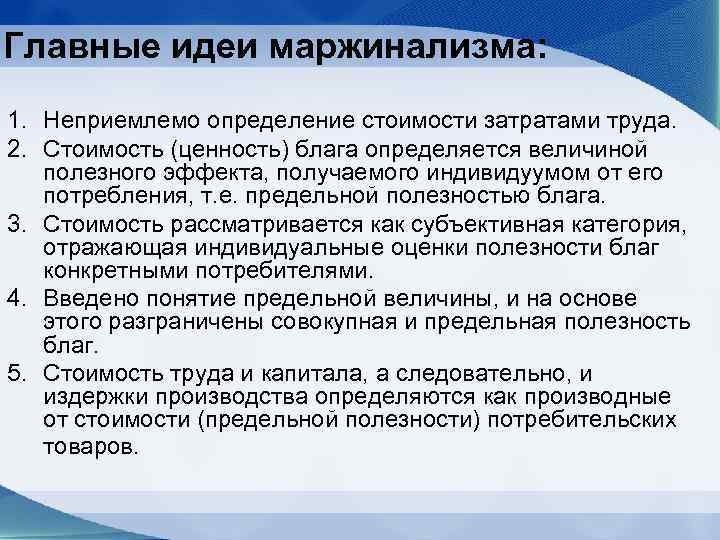 Главные идеи маржинализма:

1. Неприемлемо определение стоимости затратами труда.
2. Стоимость (ценность) блага определяется величиной полезного эффекта, получаемого индивидуумом от его потребления, т.е. предельной полезностью блага.
3. Стоимость рассматривается как субъективная категория, отражающая индивидуальные оценки полезности благ конкретными потребителями.
4. Введено понятие предельной величины, и на основе этого разграничены совокупная и предельная полезность благ.
5. Стоимость труда и капитала, а следовательно, и издержки производства определяются как производные от стоимости (предельной полезности) потребительских товаров.